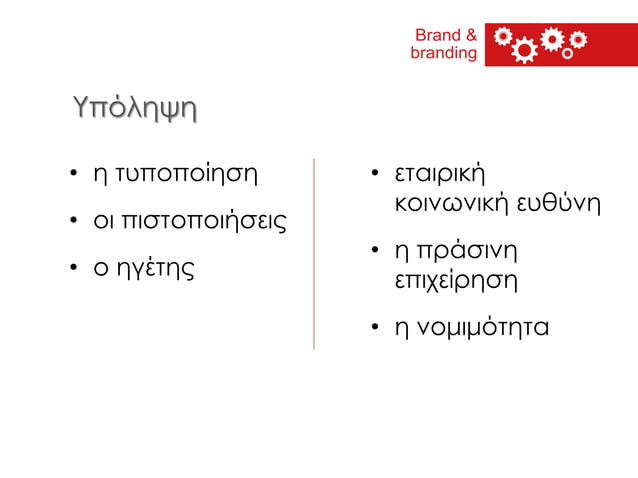 Brand & branding

Υπόληψη

• η τυποποίηση
• οι πιστοποιήσεις
• ο ηγέτης

• εταιρική κοινωνική ευθύνη
• η πράσινη επιχείρηση
• η νομιμότητα